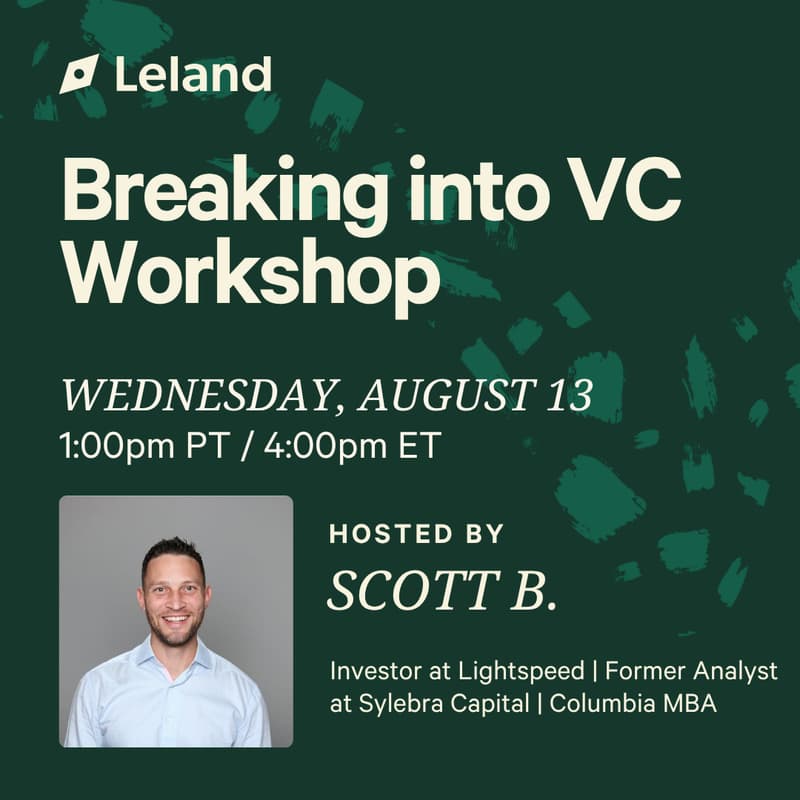 Leland

Breaking into VC Workshop

WEDNESDAY, AUGUST 13
1:00pm PT / 4:00pm ET

HOSTED BY
SCOTT B.

Investor at Lightspeed | Former Analyst at Sylebra Capital | Columbia MBA